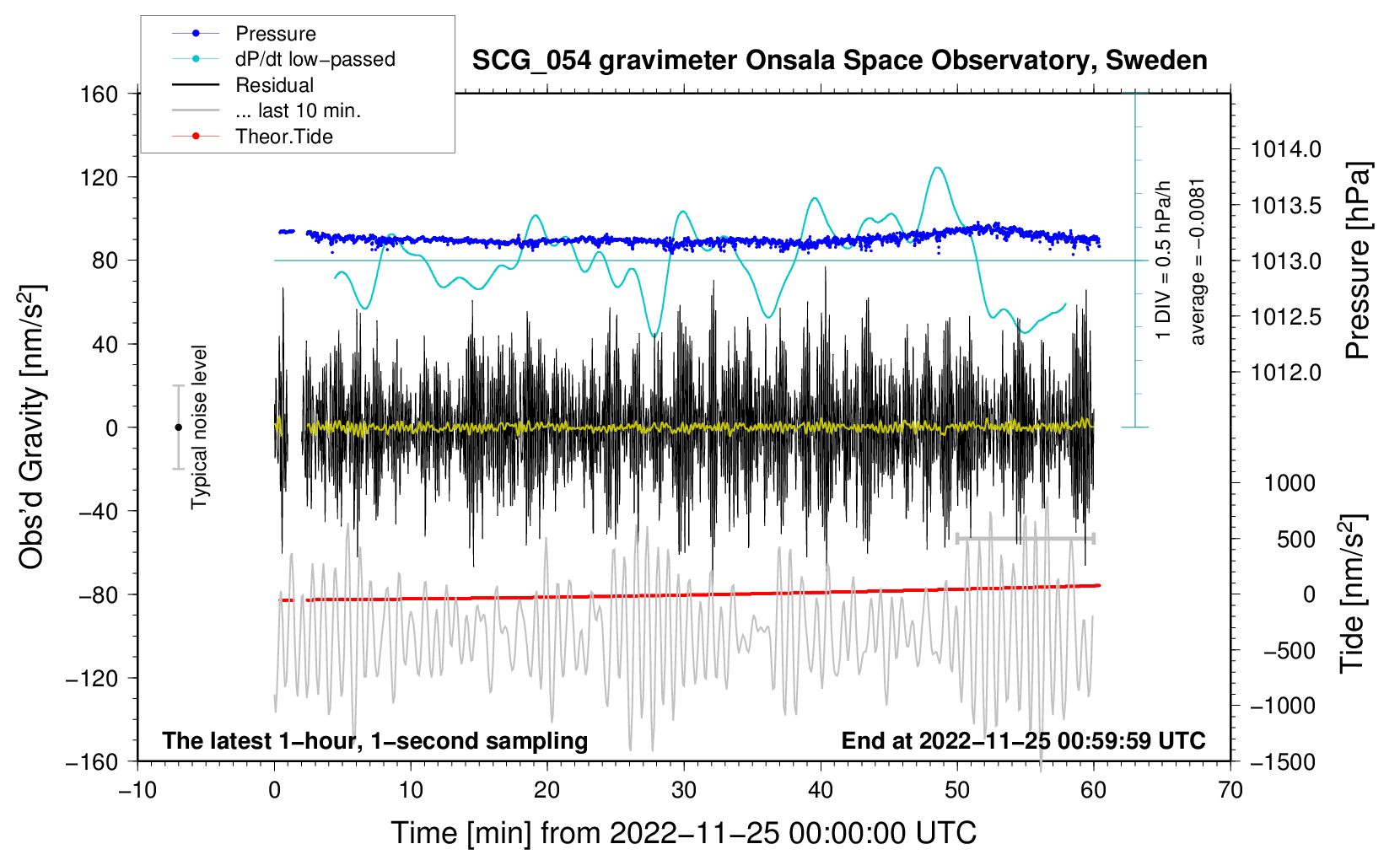 Pressure
dP/dt low−passed
Residual
... last 10 min.
Theor.Tide

SCG_054 gravimeter Onsala Space Observatory, Sweden

160
120
80
40
0
−40
−80
−120
−160

Obs'd Gravity [nm/s$^2$]

Typical noise level

1 DIV = 0.5 hPa/h
average = −0.0081

1014.0
1013.5
1013.0
1012.5
1012.0

Pressure [hPa]

1000
500
0
−500
−1000
−1500

Tide [nm/s$^2$]

The latest 1−hour, 1−second sampling
End at 2022−11−25 00:59:59 UTC

−10
0
10
20
30
40
50
60
70

Time [min] from 2022−11−25 00:00:00 UTC